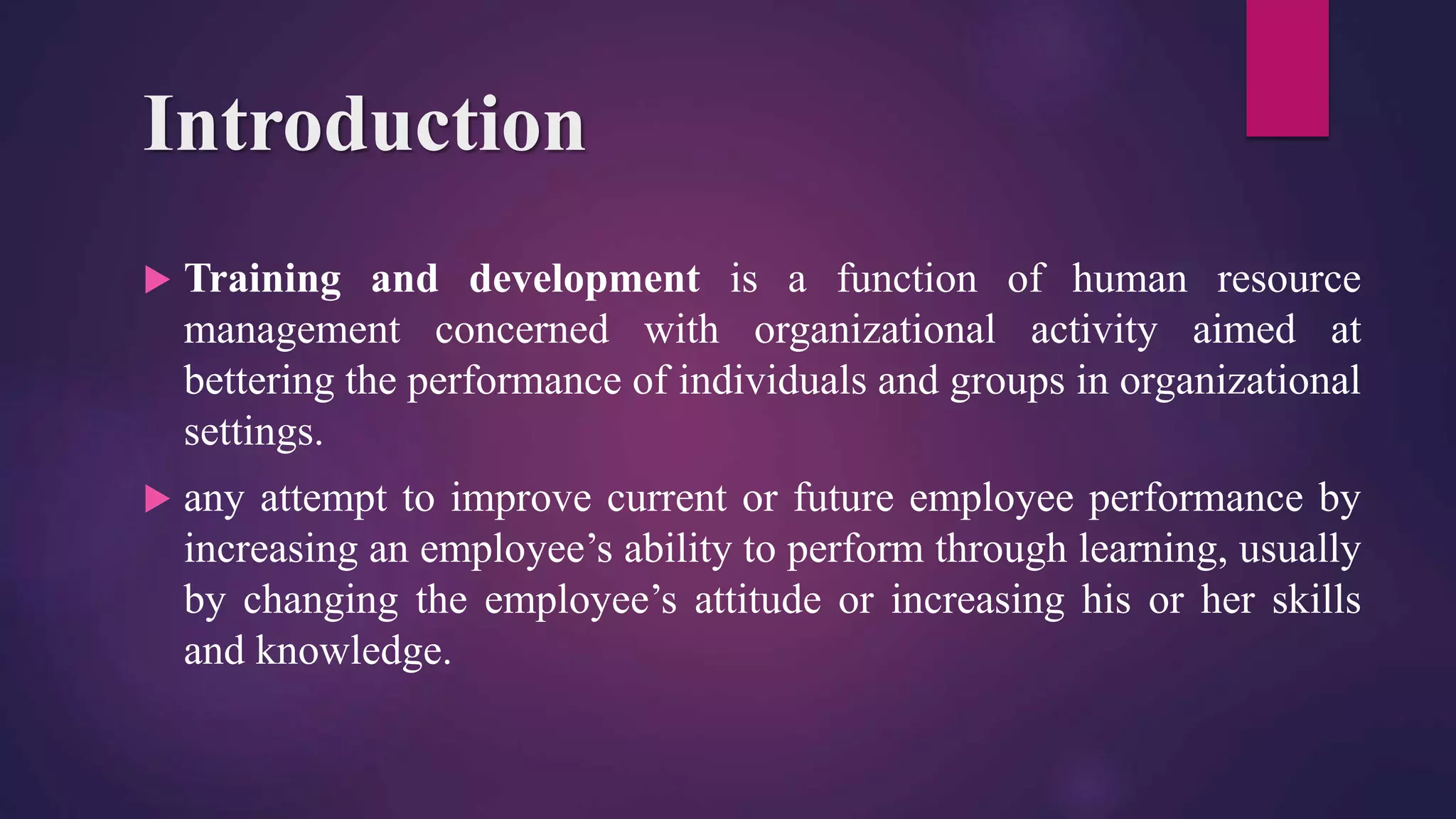 Introduction

▶ Training and development is a function of human resource management concerned with organizational activity aimed at bettering the performance of individuals and groups in organizational settings.

▶ any attempt to improve current or future employee performance by increasing an employee’s ability to perform through learning, usually by changing the employee’s attitude or increasing his or her skills and knowledge.